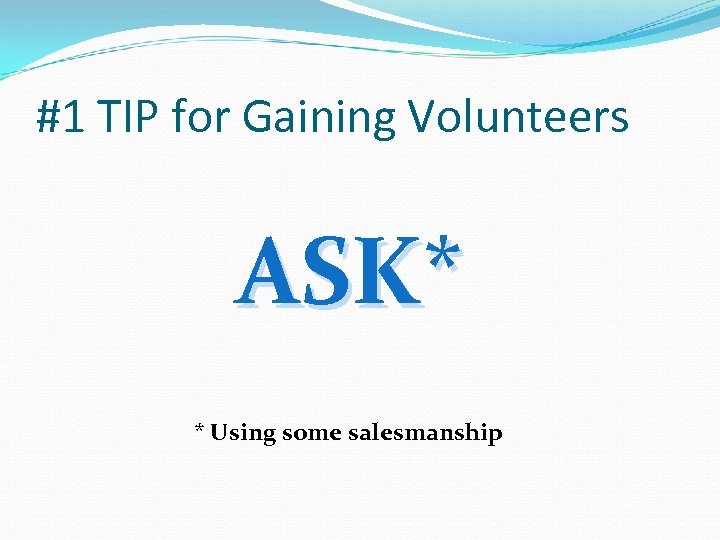 #1 TIP for Gaining Volunteers

ASK*

* Using some salesmanship